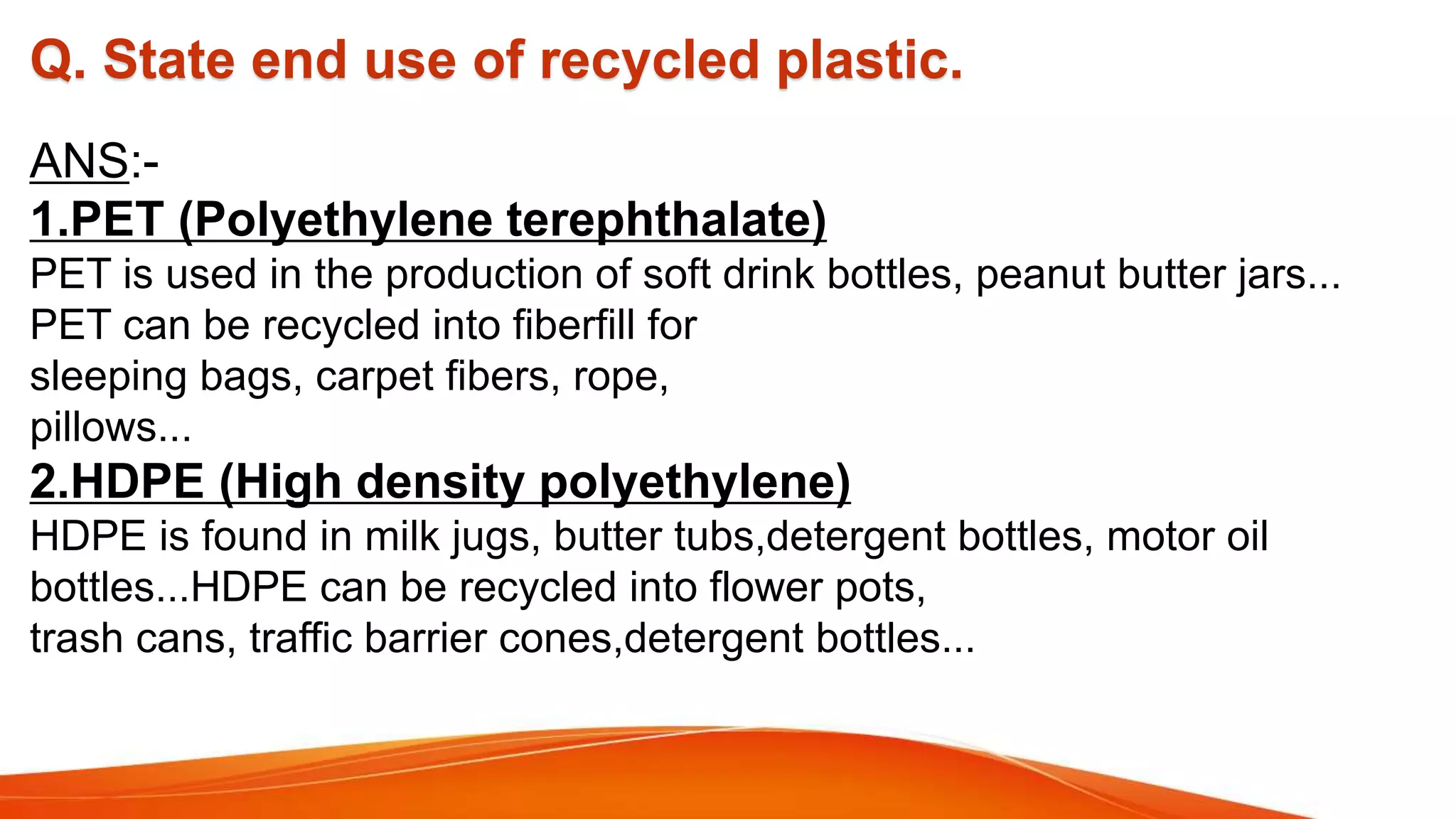 Q. State end use of recycled plastic.

ANS:-
1.PET (Polyethylene terephthalate)
PET is used in the production of soft drink bottles, peanut butter jars... PET can be recycled into fiberfill for sleeping bags, carpet fibers, rope, pillows...
2.HDPE (High density polyethylene)
HDPE is found in milk jugs, butter tubs,detergent bottles, motor oil bottles...HDPE can be recycled into flower pots, trash cans, traffic barrier cones,detergent bottles...